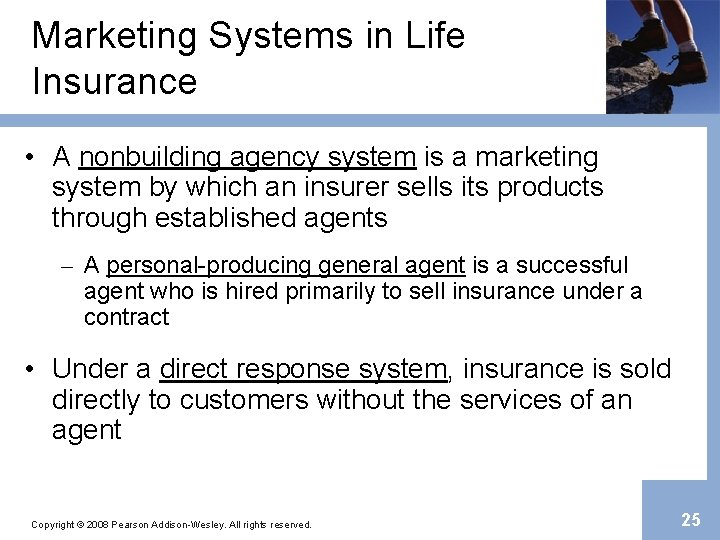 Marketing Systems in Life Insurance

• A nonbuilding agency system is a marketing system by which an insurer sells its products through established agents

– A personal-producing general agent is a successful agent who is hired primarily to sell insurance under a contract

• Under a direct response system, insurance is sold directly to customers without the services of an agent

Copyright © 2008 Pearson Addison-Wesley. All rights reserved.

25